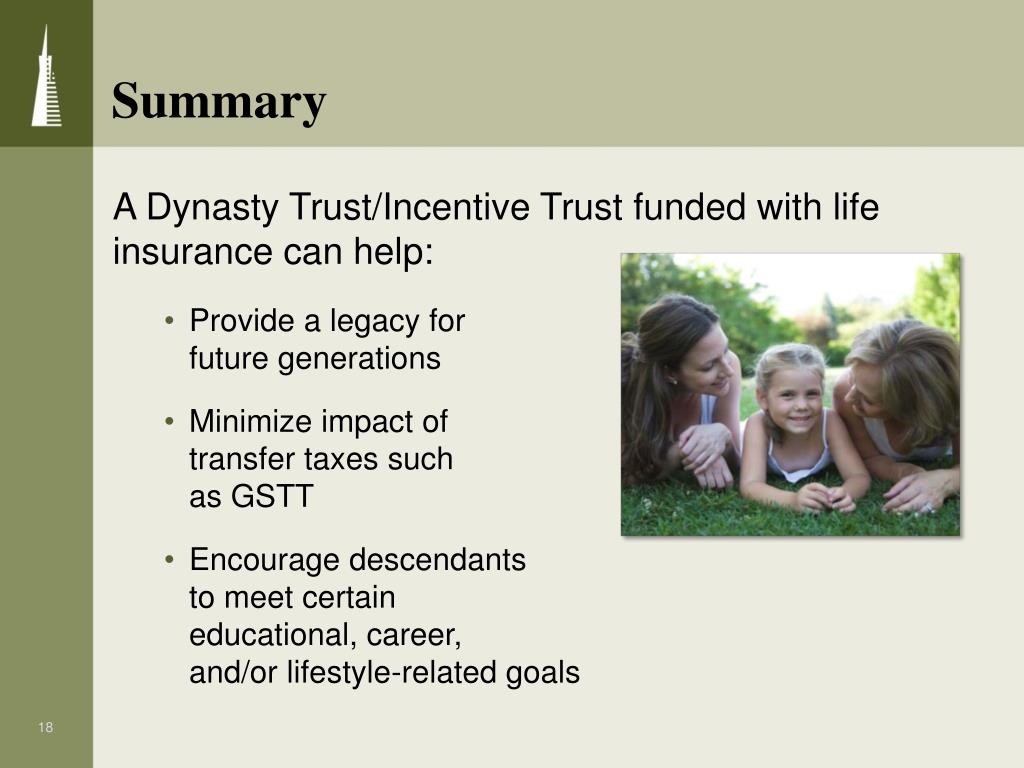 Summary

A Dynasty Trust/Incentive Trust funded with life insurance can help:

• Provide a legacy for future generations

• Minimize impact of transfer taxes such as GSTT

• Encourage descendants to meet certain educational, career, and/or lifestyle-related goals

18